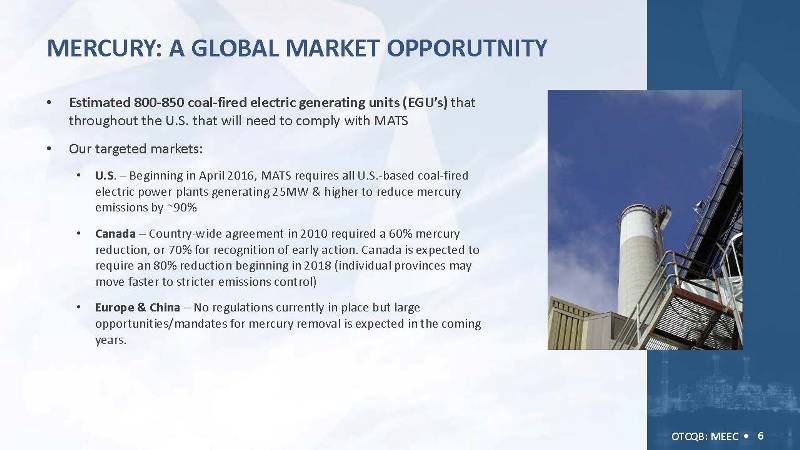 MERCURY: A GLOBAL MARKET OPPORUTNITY

• Estimated 800-850 coal-fired electric generating units (EGU's) that throughout the U.S. that will need to comply with MATS

• Our targeted markets:

• U.S. – Beginning in April 2016, MATS requires all U.S.-based coal-fired electric power plants generating 25MW & higher to reduce mercury emissions by ~90%

• Canada – Country-wide agreement in 2010 required a 60% mercury reduction, or 70% for recognition of early action. Canada is expected to require an 80% reduction beginning in 2018 (individual provinces may move faster to stricter emissions control)

• Europe & China – No regulations currently in place but large opportunities/mandates for mercury removal is expected in the coming years.

OTCQB: MEEC • 6